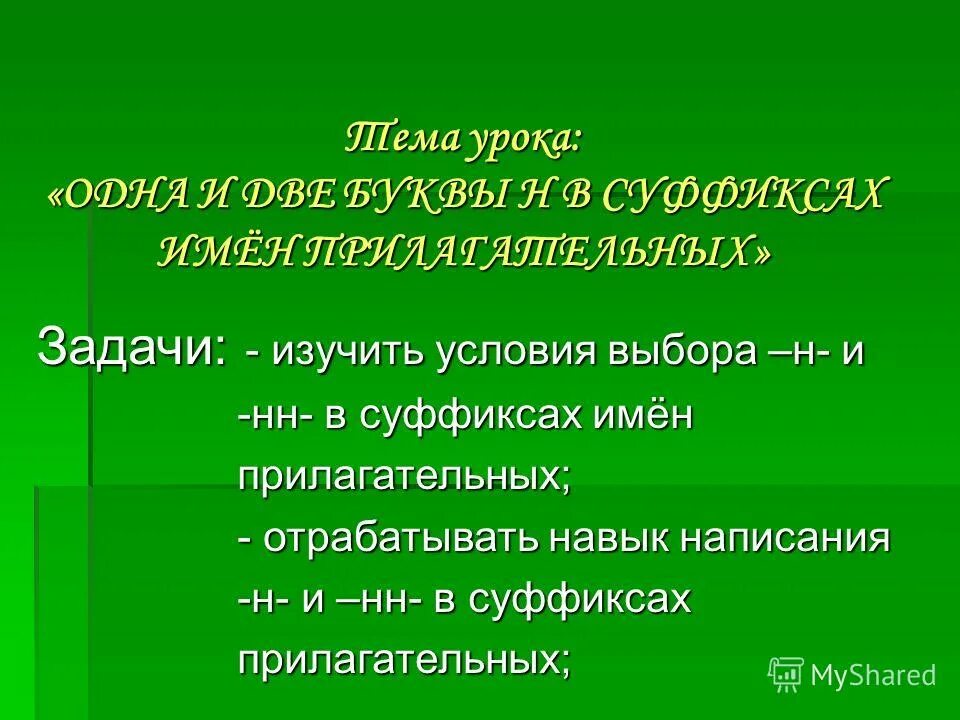 Тема урока:
«ОДНА И ДВЕ БУКВЫ Н В СУФФИКСАХ ИМЁН ПРИЛАГАТЕЛЬНЫХ»

Задачи: - изучить условия выбора –н- и -нн- в суффиксах имён прилагательных;
- отрабатывать навык написания -н- и –нн- в суффиксах прилагательных;

MyShared